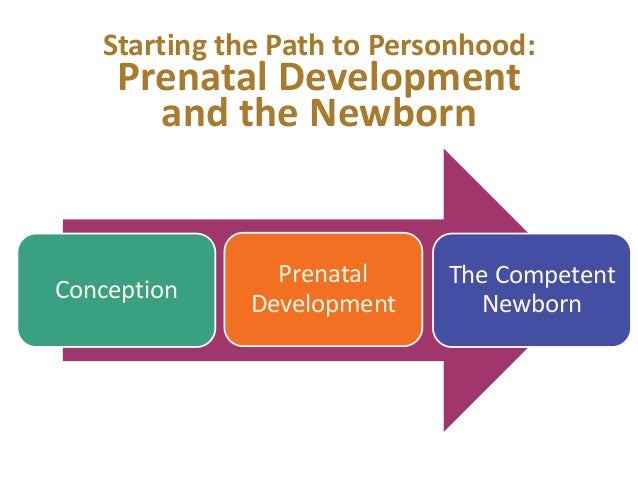 Starting the Path to Personhood:
Prenatal Development and the Newborn

Conception

Prenatal Development

The Competent Newborn